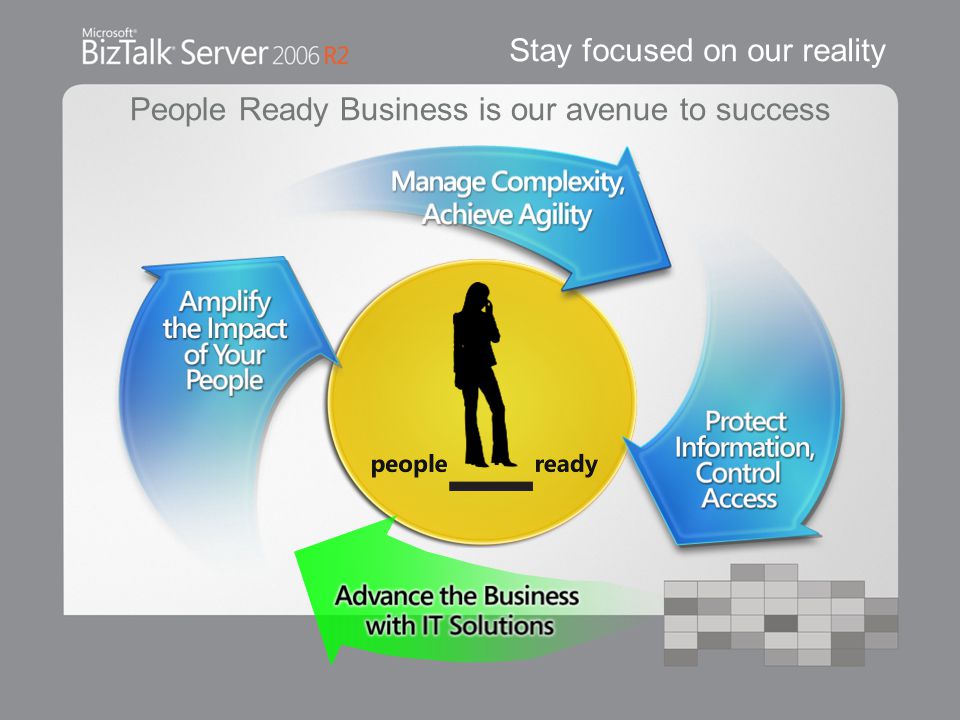 Microsoft® BizTalk® Server 2006 R2

Stay focused on our reality

People Ready Business is our avenue to success

Manage Complexity, Achieve Agility

Amplify the Impact of Your People

people ready

Protect Information, Control Access

Advance the Business with IT Solutions